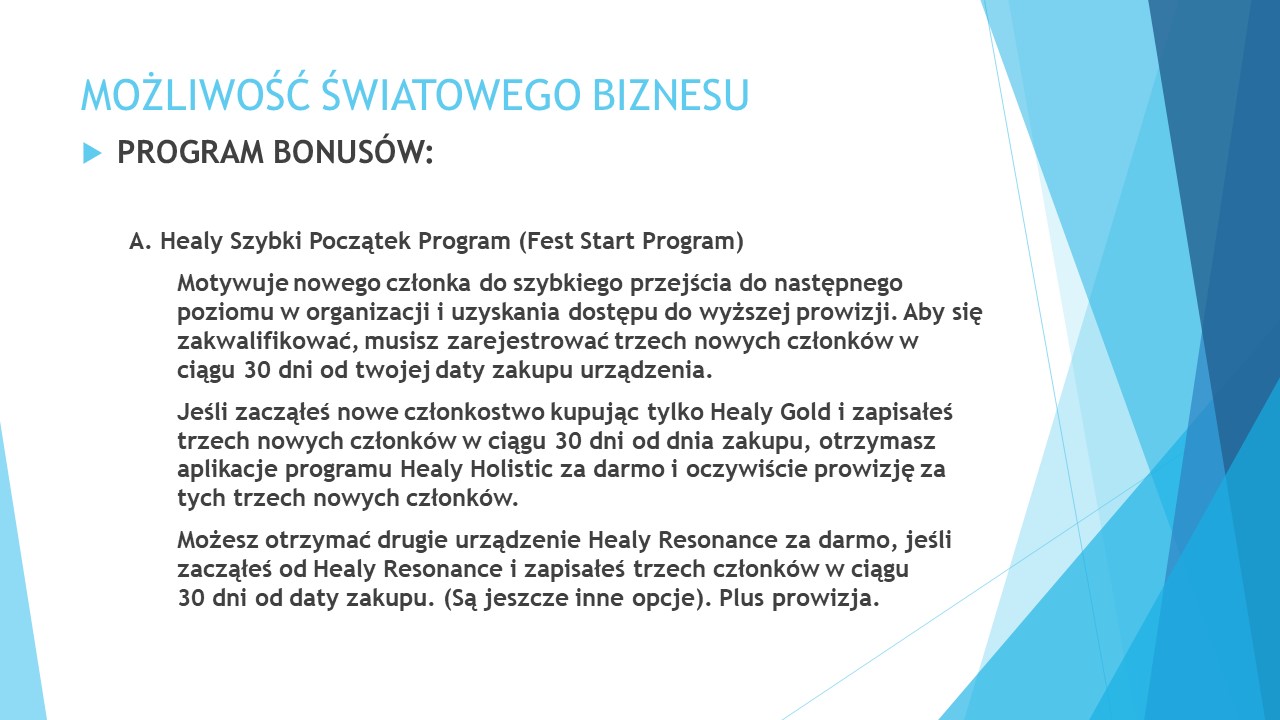 MOŻLIWOŚĆ ŚWIATOWEGO BIZNESU

PROGRAM BONUSÓW:

A. Healy Szybki Początek Program (Fest Start Program)

Motywuje nowego członka do szybkiego przejścia do następnego poziomu w organizacji i uzyskania dostępu do wyższej prowizji. Aby się zakwalifikować, musisz zarejestrować trzech nowych członków w ciągu 30 dni od twojej daty zakupu urządzenia.

Jeśli zacząłeś nowe członkostwo kupując tylko Healy Gold i zapisałeś trzech nowych członków w ciągu 30 dni od dnia zakupu, otrzymasz aplikacje programu Healy Holistic za darmo i oczywiście prowizję za tych trzech nowych członków.

Możesz otrzymać drugie urządzenie Healy Resonance za darmo, jeśli zacząłeś od Healy Resonance i zapisałeś trzech członków w ciągu 30 dni od daty zakupu. (Są jeszcze inne opcje). Plus prowizja.